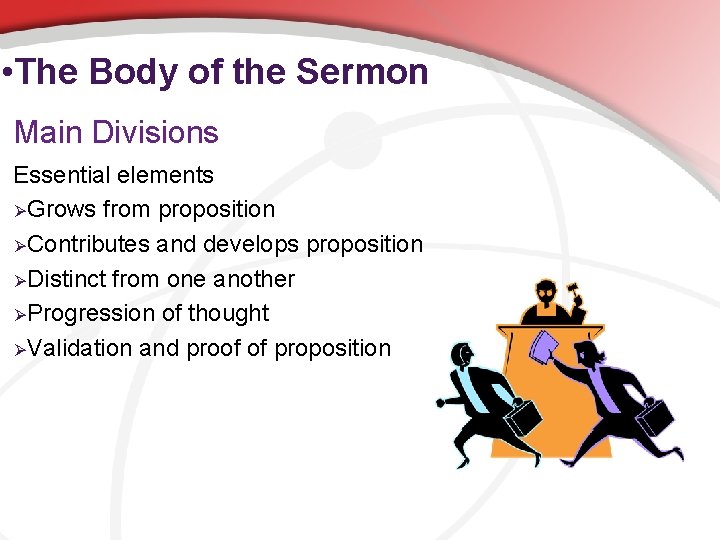 •The Body of the Sermon

Main Divisions

Essential elements

➢Grows from proposition

➢Contributes and develops proposition

➢Distinct from one another

➢Progression of thought

➢Validation and proof of proposition